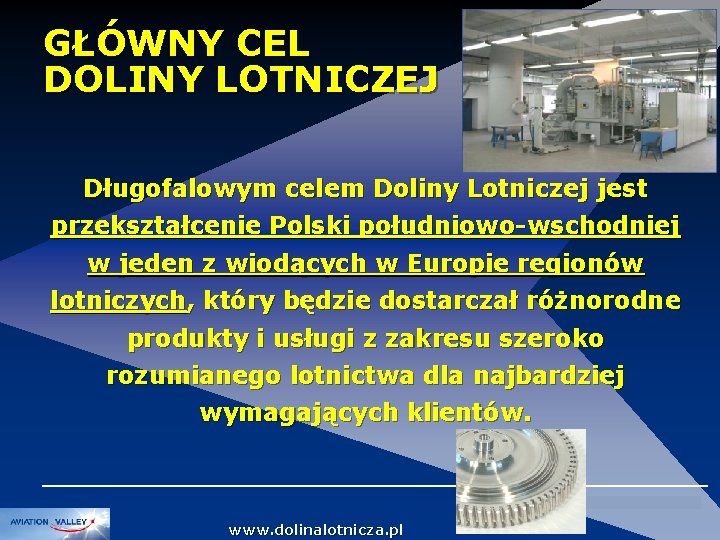 GŁÓWNY CEL DOLINY LOTNICZEJ

Długofalowym celem Doliny Lotniczej jest przekształcenie Polski południowo-wschodniej w jeden z wiodących w Europie regionów lotniczych, który będzie dostarczał różnorodne produkty i usługi z zakresu szeroko rozumianego lotnictwa dla najbardziej wymagających klientów.

AVIATION VALLEY

www.dolinalotnicza.pl